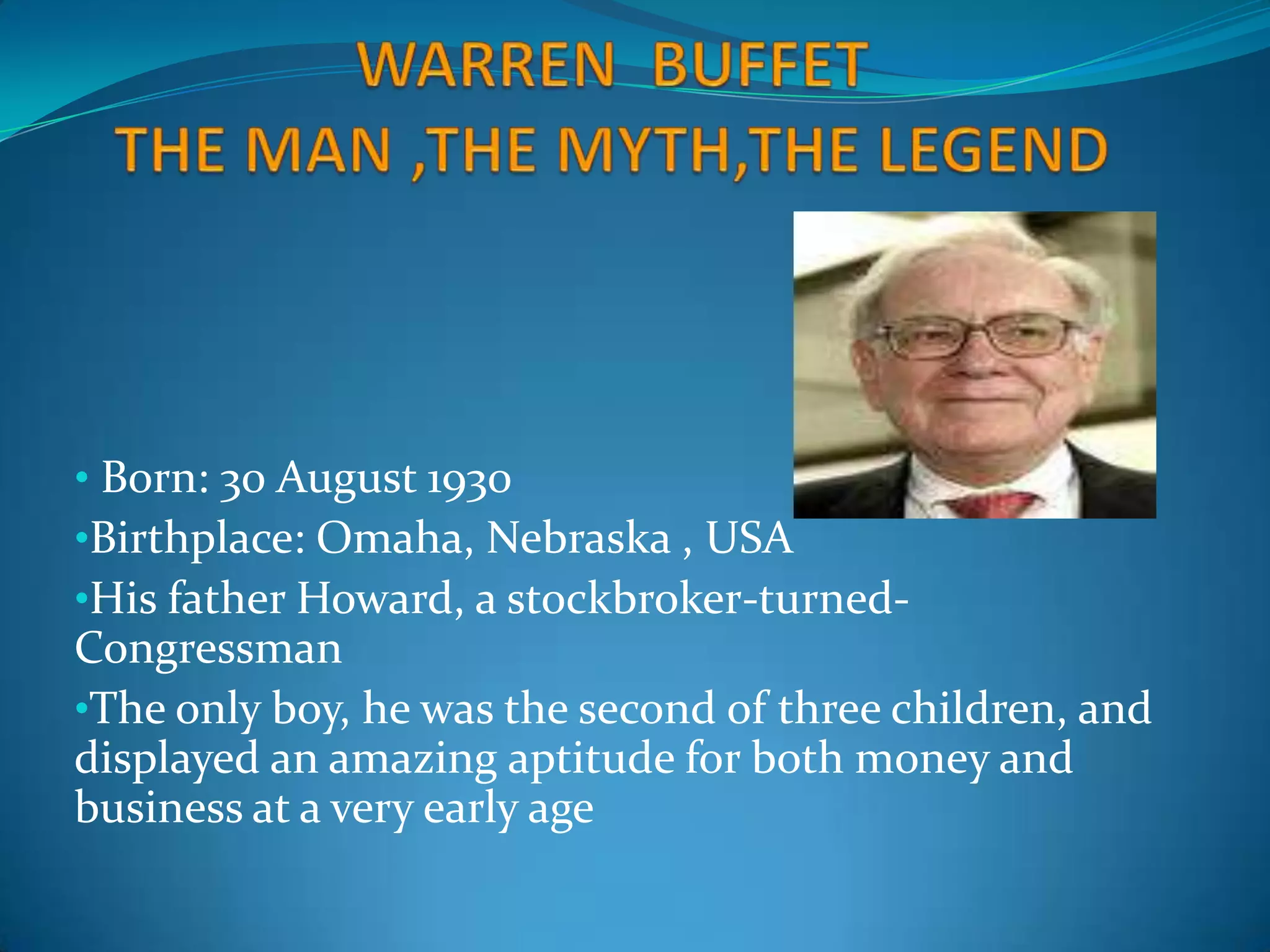 WARREN BUFFET
THE MAN ,THE MYTH,THE LEGEND

• Born: 30 August 1930
•Birthplace: Omaha, Nebraska , USA
•His father Howard, a stockbroker-turned-Congressman
•The only boy, he was the second of three children, and displayed an amazing aptitude for both money and business at a very early age